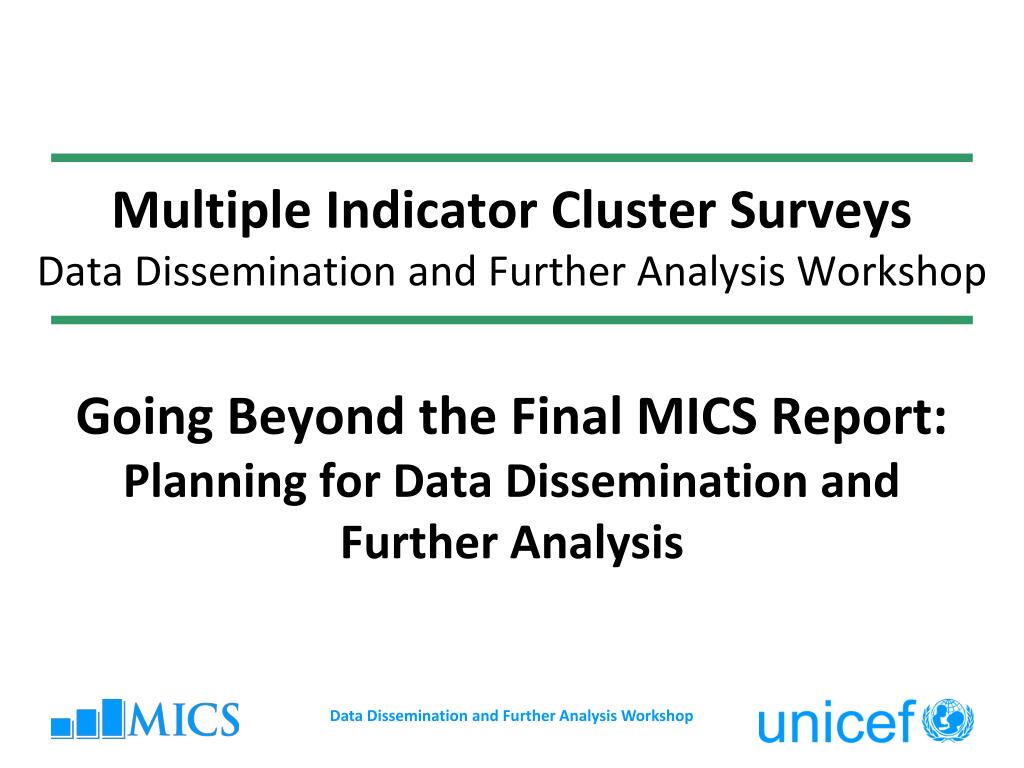 Multiple Indicator Cluster Surveys
Data Dissemination and Further Analysis Workshop

Going Beyond the Final MICS Report:
Planning for Data Dissemination and Further Analysis

MICS

Data Dissemination and Further Analysis Workshop

unicef